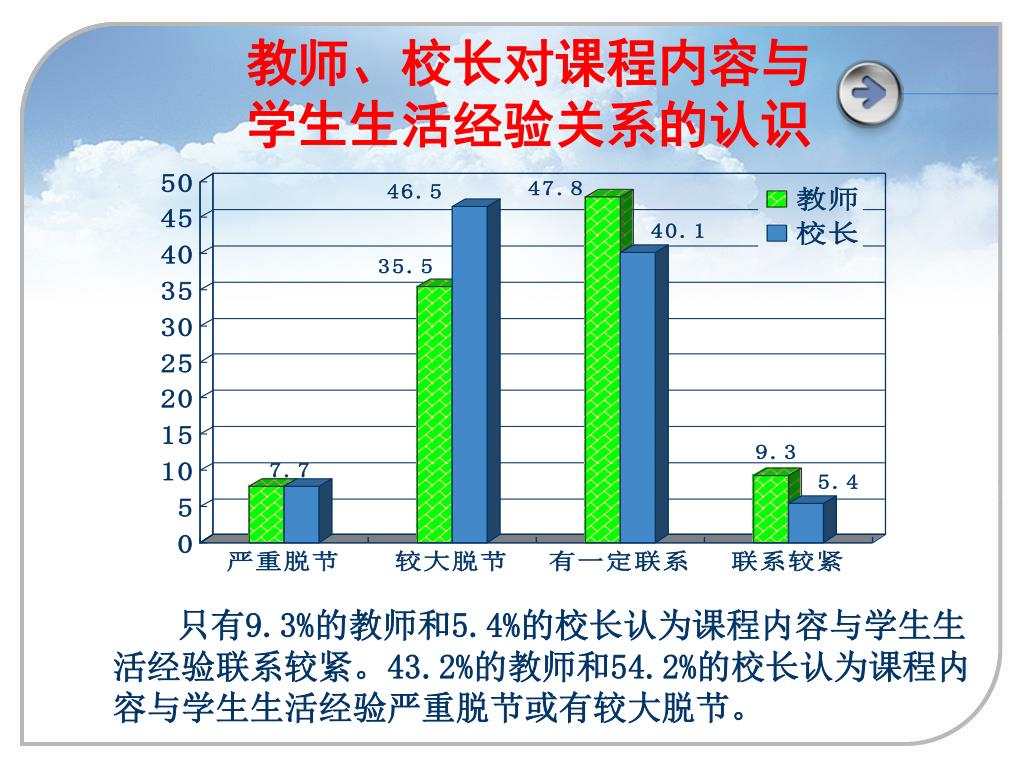 教师、校长对课程内容与学生生活经验关系的认识

50
45
40
35
30
25
20
15
10
5
0

7.7
35.5
46.5
47.8
40.1
9.3
5.4

教师
校长

严重脱节
较大脱节
有一定联系
联系较紧

只有9.3%的教师和5.4%的校长认为课程内容与学生生活经验联系较紧。43.2%的教师和54.2%的校长认为课程内容与学生生活经验严重脱节或有较大脱节。